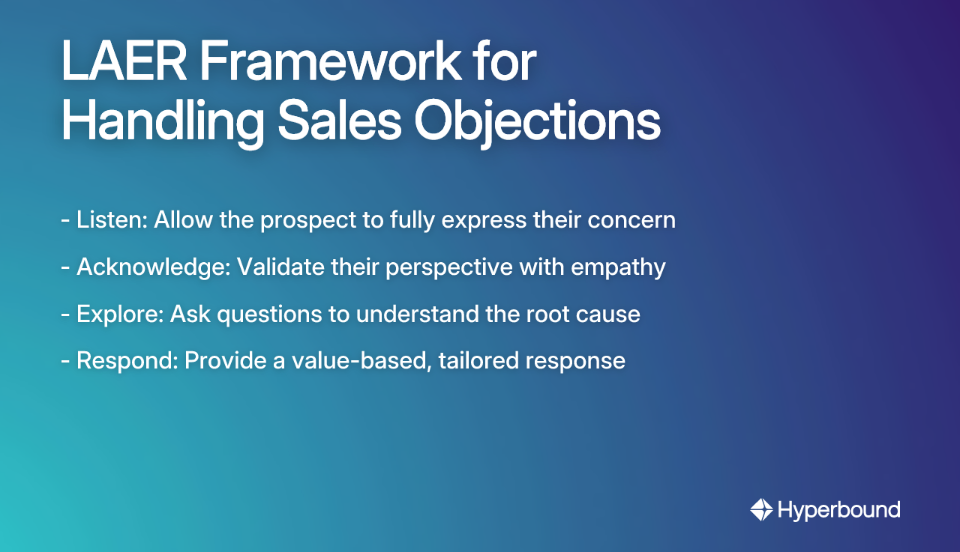 LAER Framework for Handling Sales Objections

- Listen: Allow the prospect to fully express their concern

- Acknowledge: Validate their perspective with empathy

- Explore: Ask questions to understand the root cause

- Respond: Provide a value-based, tailored response

Hyperbound